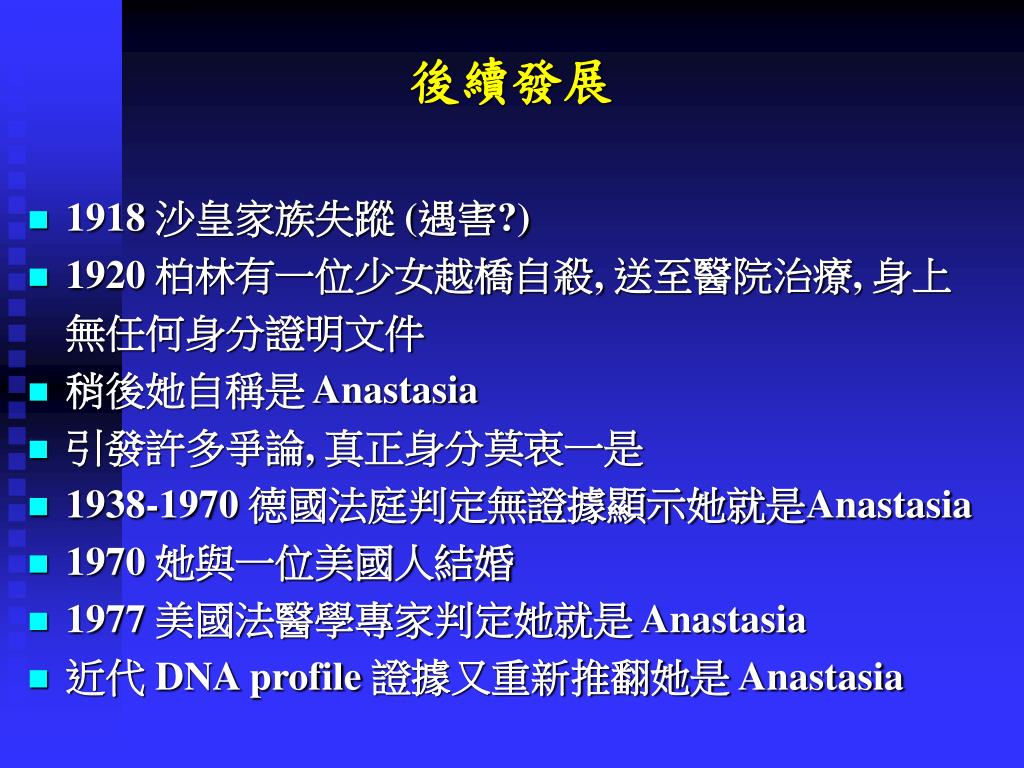 後續發展

- 1918 沙皇家族失蹤 (遇害?)
- 1920 柏林有一位少女越橋自殺, 送至醫院治療, 身上無任何身分證明文件
- 稍後她自稱是 Anastasia
- 引發許多爭論, 真正身分莫衷一是
- 1938-1970 德國法庭判定無證據顯示她就是Anastasia
- 1970 她與一位美國人結婚
- 1977 美國法醫學專家判定她就是 Anastasia
- 近代 DNA profile 證據又重新推翻她是 Anastasia